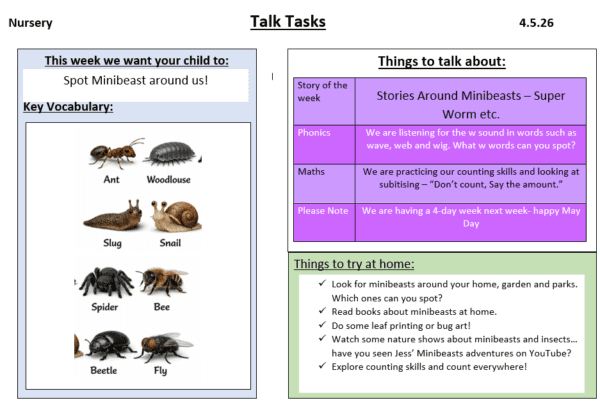 Nursery

Talk Tasks

4.5.26

This week we want your child to:

Spot Minibeast around us!

Key Vocabulary:

Ant Woodlouse

Slug Snail

Spider Bee

Beetle Fly

Things to talk about:

| Story of the week | Stories Around Minibeasts – Super Worm etc. |
|---|---|
| Phonics | We are listening for the w sound in words such as wave, web and wig. What w words can you spot? |
| Maths | We are practicing our counting skills and looking at subitising – "Don't count, Say the amount." |
| Please Note | We are having a 4-day week next week- happy May Day |

Things to try at home:

✓ Look for minibeasts around your home, garden and parks. Which ones can you spot?
✓ Read books about minibeasts at home.
✓ Do some leaf printing or bug art!
✓ Watch some nature shows about minibeasts and insects… have you seen Jess' Minibeasts adventures on YouTube?
✓ Explore counting skills and count everywhere!